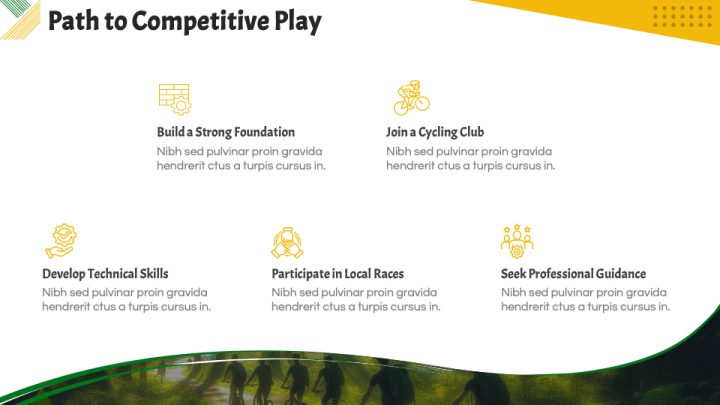 Path to Competitive Play

Build a Strong Foundation
Nibh sed pulvinar proin gravida hendrerit ctus a turpis cursus in.

Join a Cycling Club
Nibh sed pulvinar proin gravida hendrerit ctus a turpis cursus in.

Develop Technical Skills
Nibh sed pulvinar proin gravida hendrerit ctus a turpis cursus in.

Participate in Local Races
Nibh sed pulvinar proin gravida hendrerit ctus a turpis cursus in.

Seek Professional Guidance
Nibh sed pulvinar proin gravida hendrerit ctus a turpis cursus in.